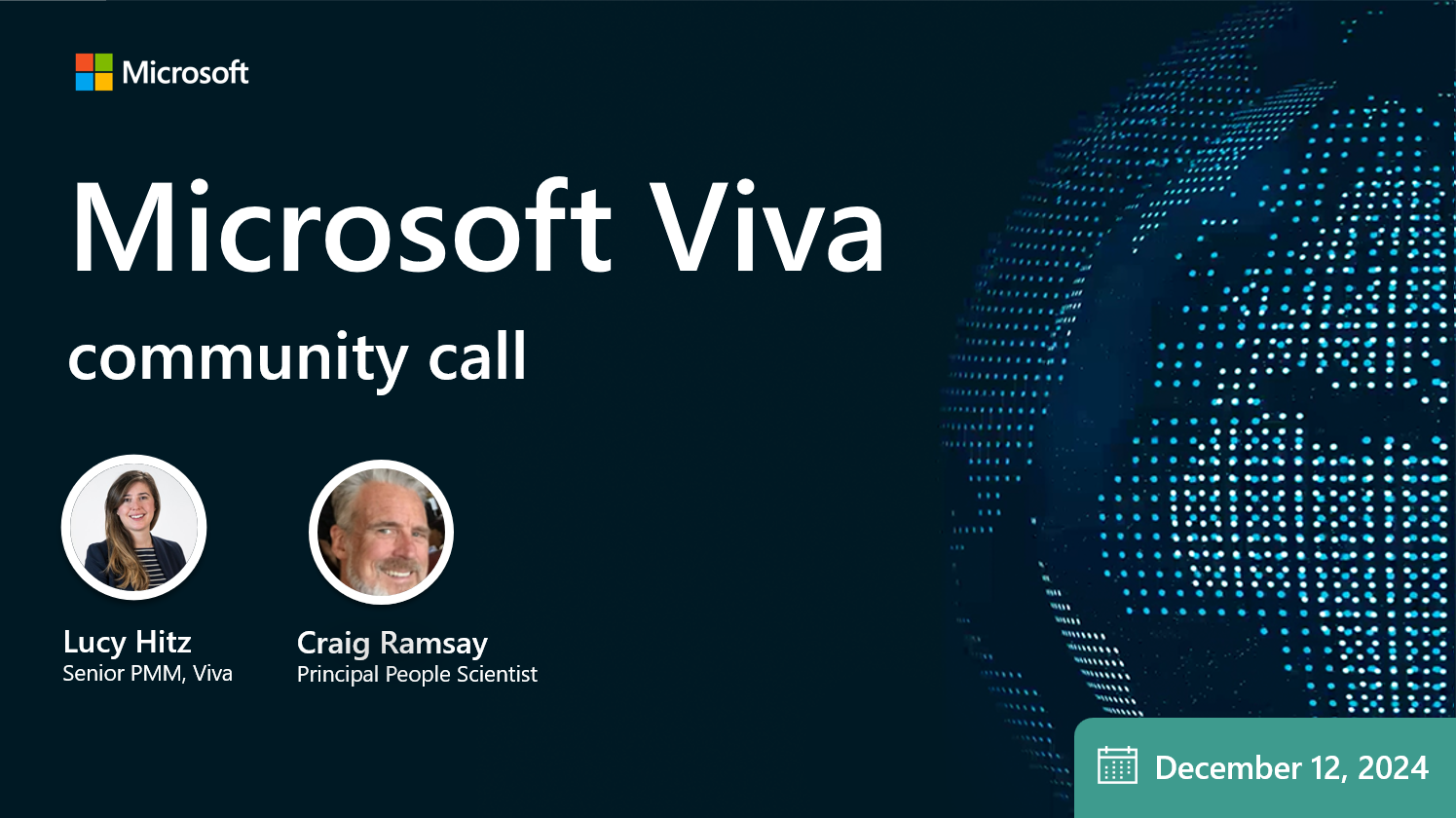 Microsoft

Microsoft Viva

community call

Lucy Hitz
Senior PMM, Viva

Craig Ramsay
Principal People Scientist

December 12, 2024